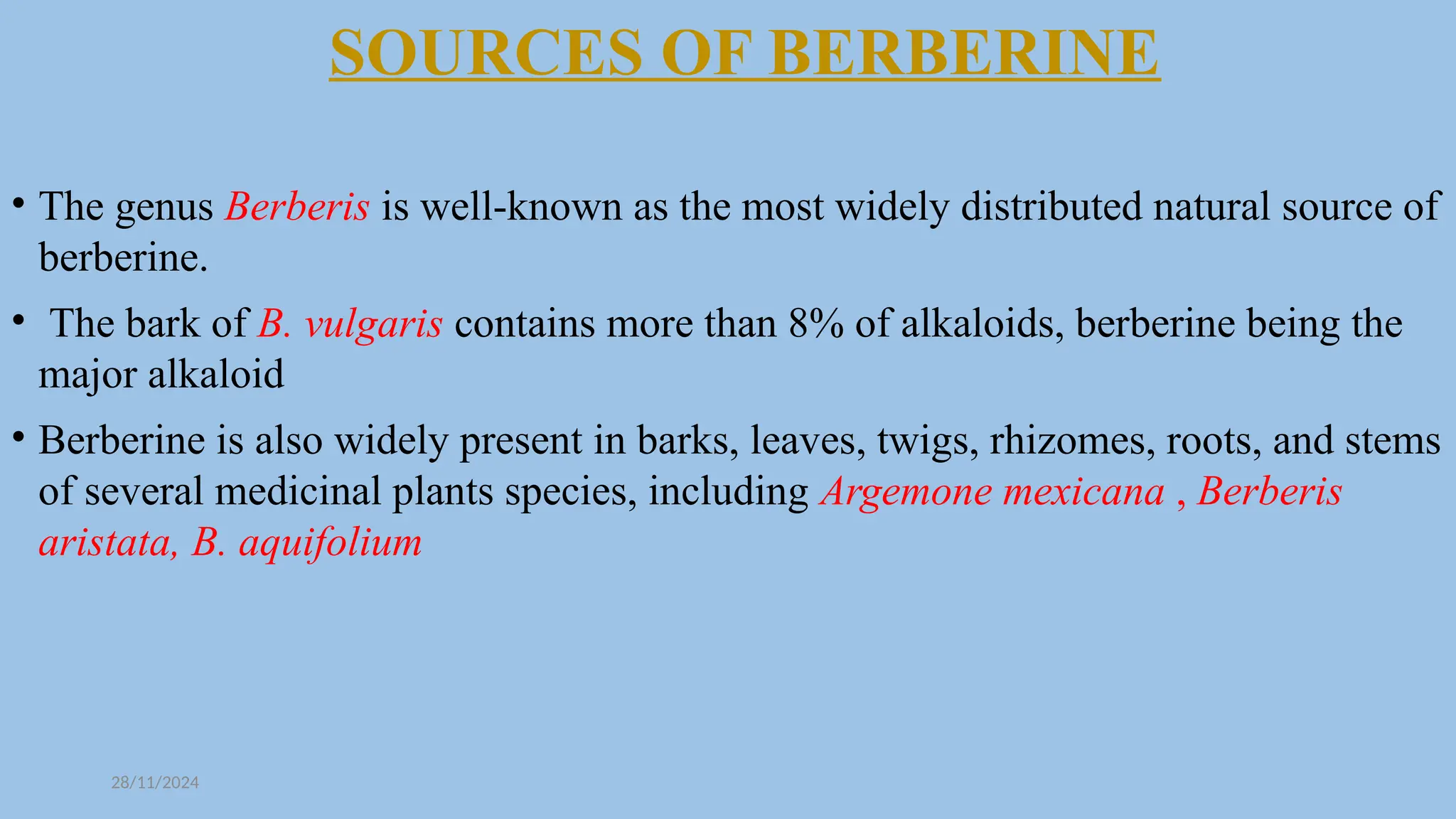 SOURCES OF BERBERINE

• The genus Berberis is well-known as the most widely distributed natural source of berberine.

• The bark of B. vulgaris contains more than 8% of alkaloids, berberine being the major alkaloid

• Berberine is also widely present in barks, leaves, twigs, rhizomes, roots, and stems of several medicinal plants species, including Argemone mexicana , Berberis aristata, B. aquifolium

28/11/2024